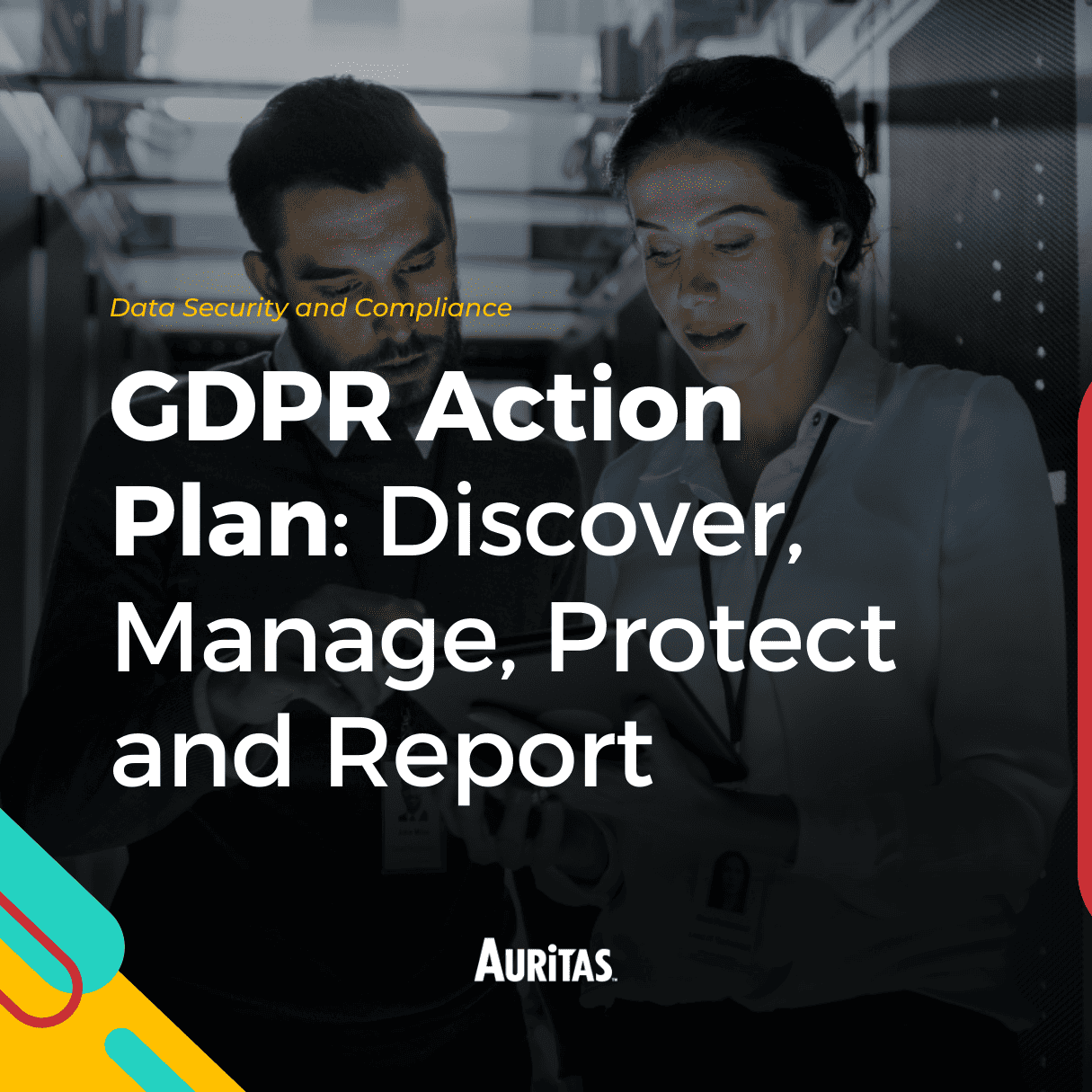 Data Security and Compliance

GDPR Action Plan: Discover, Manage, Protect and Report

AURITAS